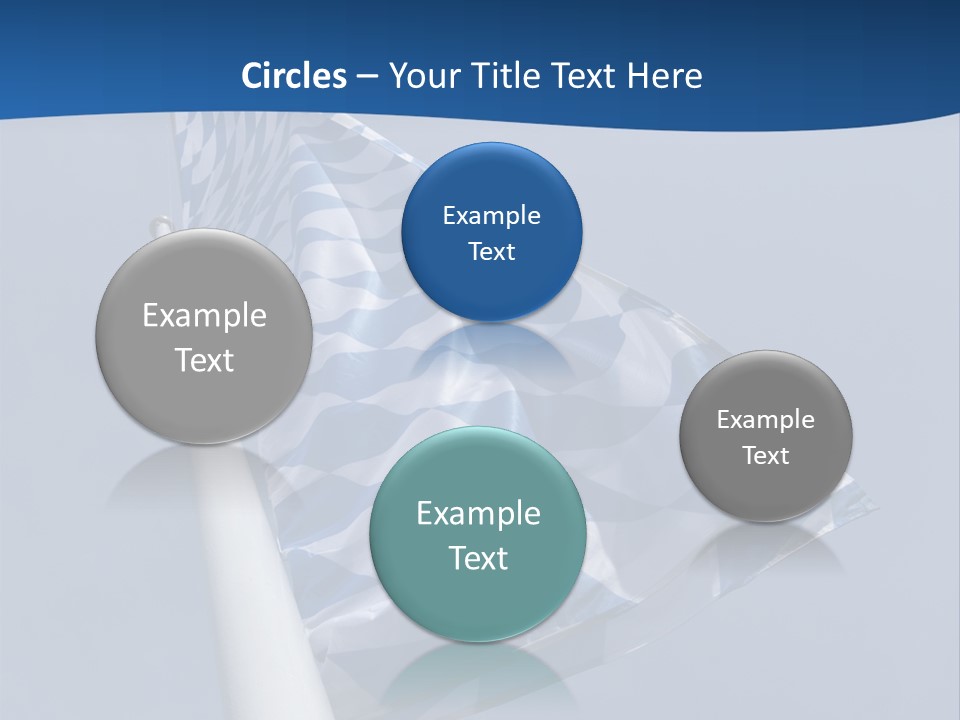 Circles – Your Title Text Here

Example Text

Example Text

Example Text

Example Text